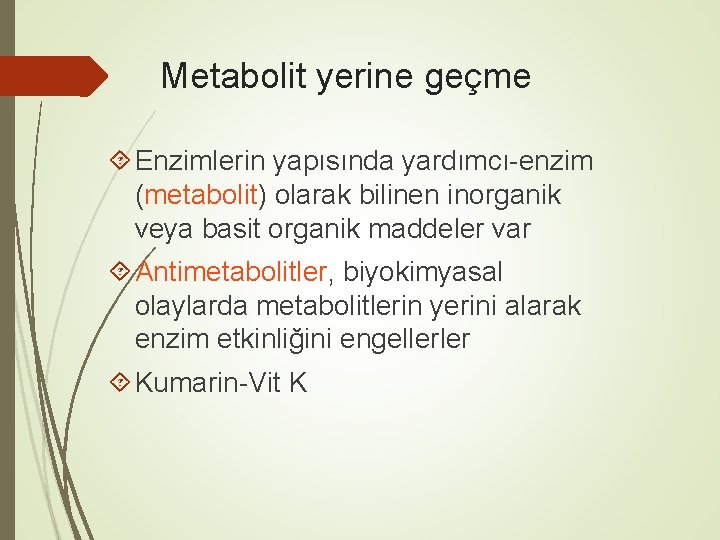 Metabolit yerine geçme

Enzimlerin yapısında yardımcı-enzim (metabolit) olarak bilinen inorganik veya basit organik maddeler var

Antimetabolitler, biyokimyasal olaylarda metabolitlerin yerini alarak enzim etkinliğini engellerler

Kumarin-Vit K